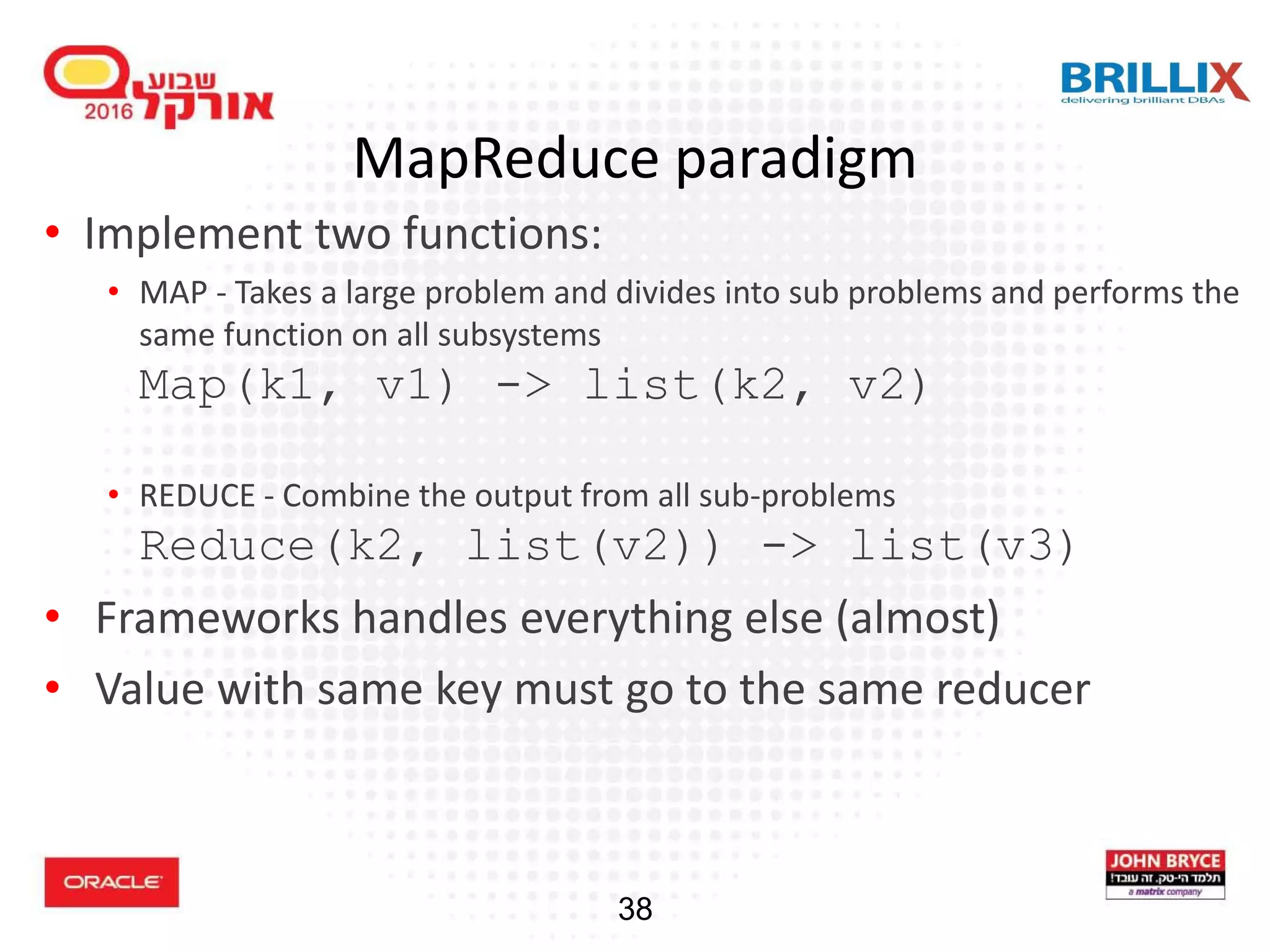 שבוע אורקל 2016

BRILLIX
delivering brilliant DBAs

MapReduce paradigm

• Implement two functions:
  • MAP - Takes a large problem and divides into sub problems and performs the same function on all subsystems
  Map(k1, v1) -> list(k2, v2)

  • REDUCE - Combine the output from all sub-problems
  Reduce(k2, list(v2)) -> list(v3)

• Frameworks handles everything else (almost)
• Value with same key must go to the same reducer

ORACLE

38

JOHN BRYCE
תלמד הי-טק. זה עובד!
a matrix company